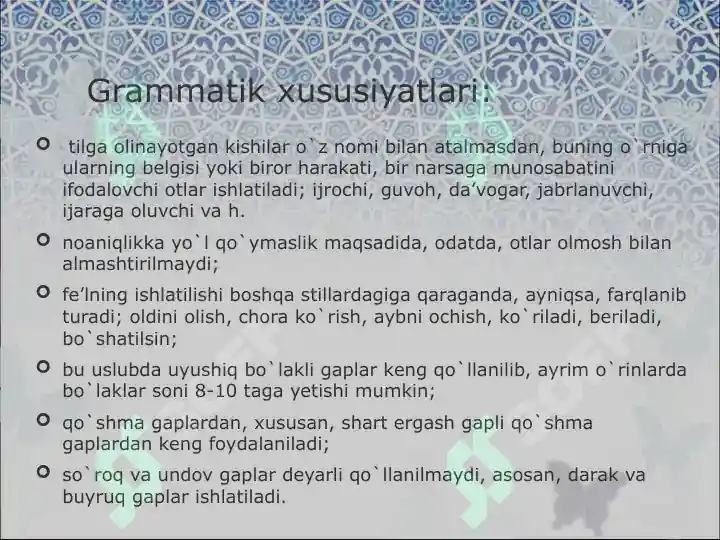 Grammatik xususiyatlari:

tilga olinayotgan kishilar o`z nomi bilan atalmasdan, buning o`rniga ularning belgisi yoki biror harakati, bir narsaga munosabatini ifodalovchi otlar ishlatiladi; ijrochi, guvoh, da’vogar, jabrlanuvchi, ijaraga oluvchi va h.

noaniqlikka yo`l qo`ymaslik maqsadida, odatda, otlar olmosh bilan almashtirilmaydi;

fe’lning ishlatilishi boshqa stillardagiga qaraganda, ayniqsa, farqlanib turadi; oldini olish, chora ko`rish, aybni ochish, ko`riladi, beriladi, bo`shatilsin;

bu uslubda uyushiq bo`lakli gaplar keng qo`llanilib, ayrim o`rinlarda bo`laklar soni 8-10 taga yetishi mumkin;

qo`shma gaplardan, xususan, shart ergash gapli qo`shma gaplardan keng foydalaniladi;

so`roq va undov gaplar deyarli qo`llanilmaydi, asosan, darak va buyruq gaplar ishlatiladi.